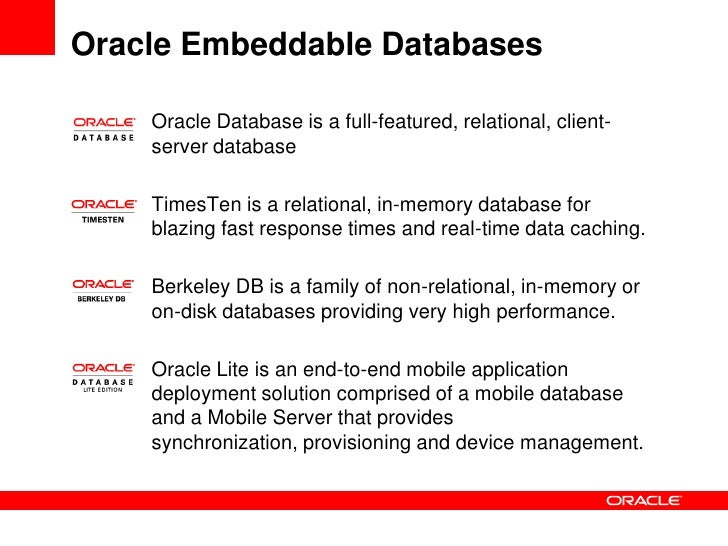 Oracle Embeddable Databases

ORACLE
DATABASE

Oracle Database is a full-featured, relational, client-server database

ORACLE
TIMESTEN

TimesTen is a relational, in-memory database for blazing fast response times and real-time data caching.

ORACLE
BERKELEY DB

Berkeley DB is a family of non-relational, in-memory or on-disk databases providing very high performance.

ORACLE
DATABASE
LITE EDITION

Oracle Lite is an end-to-end mobile application deployment solution comprised of a mobile database and a Mobile Server that provides synchronization, provisioning and device management.

ORACLE